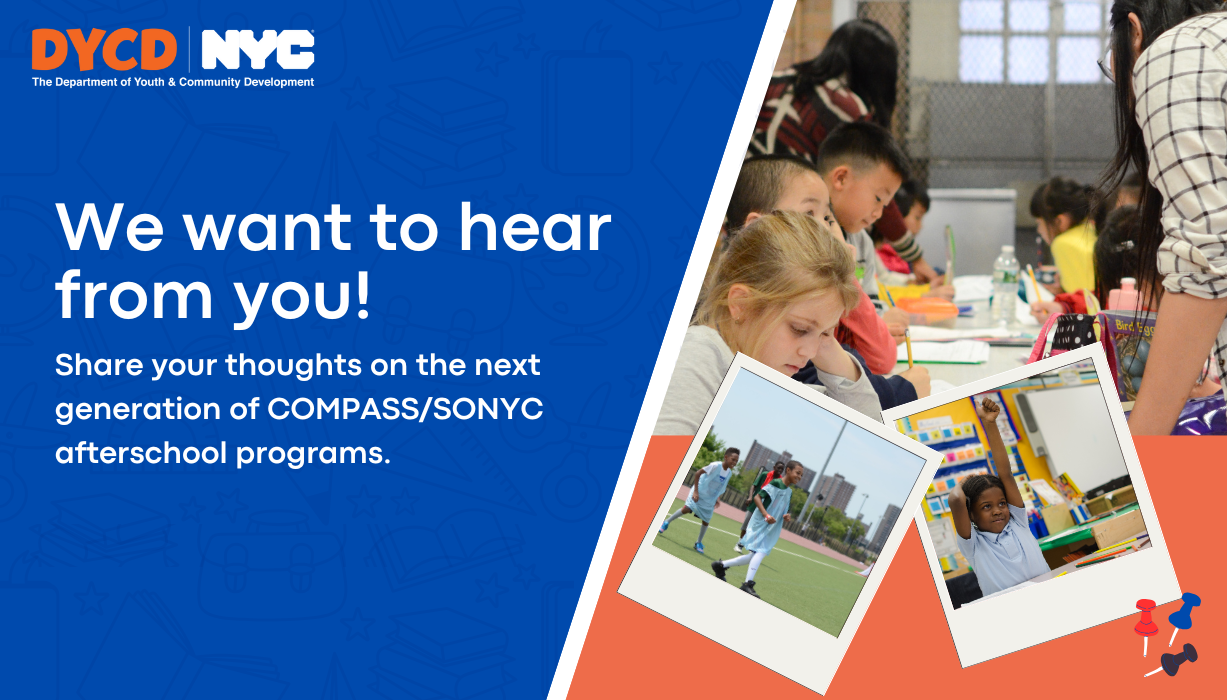 DYCD NYC
The Department of Youth & Community Development

We want to hear from you!

Share your thoughts on the next generation of COMPASS/SONYC afterschool programs.